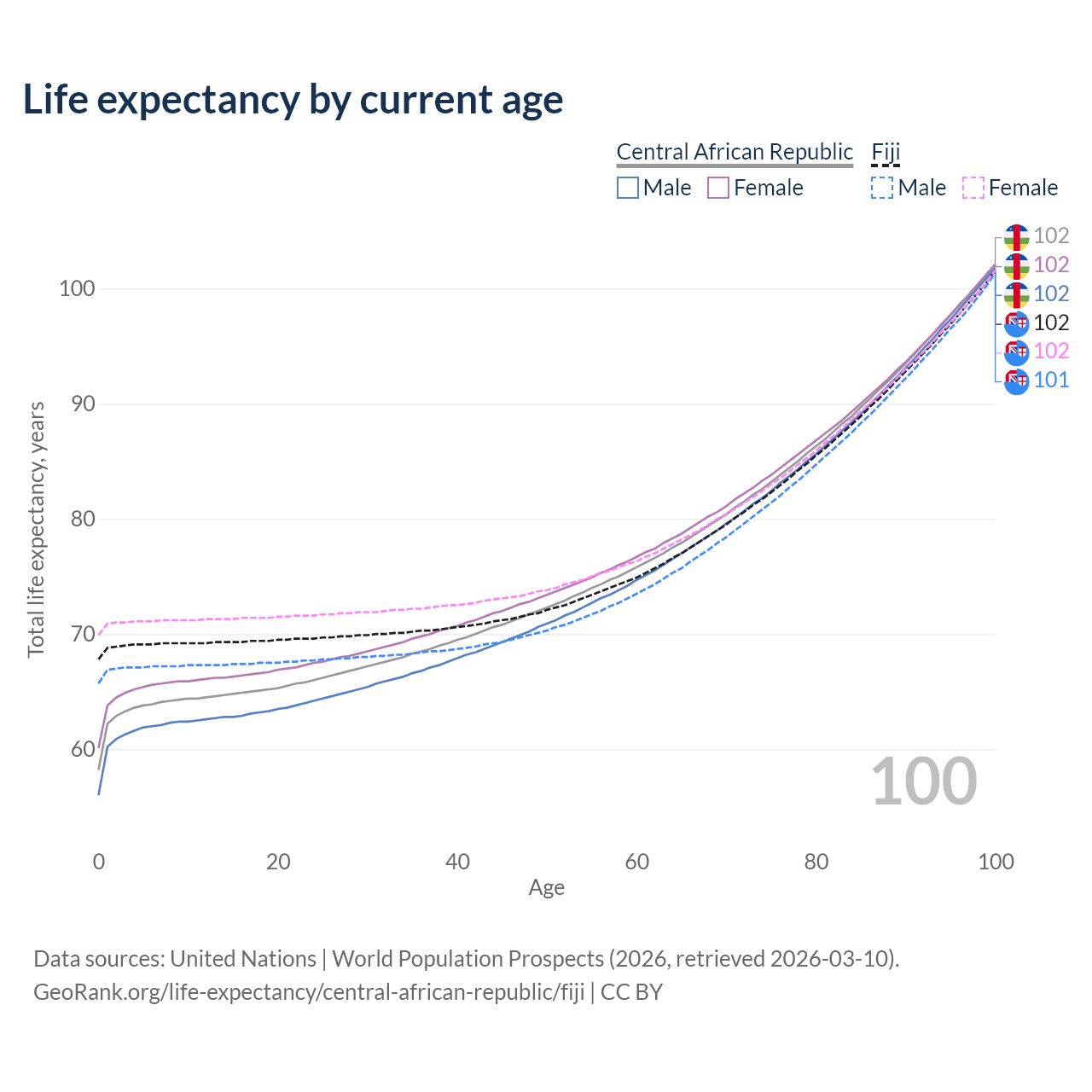 Life expectancy by current age

Central African Republic
Male Female

Fiji
Male Female

102
102
102
102
102
101

100
90
80
70
60

Total life expectancy, years

100

0
20
40
60
80
100
Age

Data sources: United Nations | World Population Prospects (2026, retrieved 2026-03-10).
GeoRank.org/life-expectancy/central-african-republic/fiji | CC BY